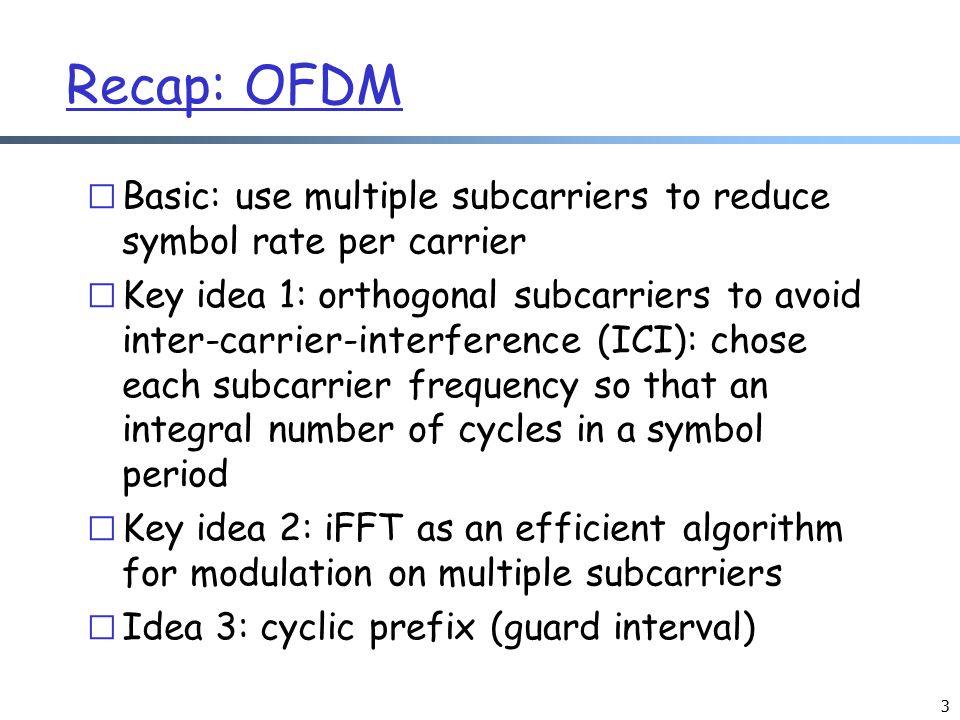 Recap: OFDM

□ Basic: use multiple subcarriers to reduce symbol rate per carrier

□ Key idea 1: orthogonal subcarriers to avoid inter-carrier-interference (ICI): chose each subcarrier frequency so that an integral number of cycles in a symbol period

□ Key idea 2: iFFT as an efficient algorithm for modulation on multiple subcarriers

□ Idea 3: cyclic prefix (guard interval)

3